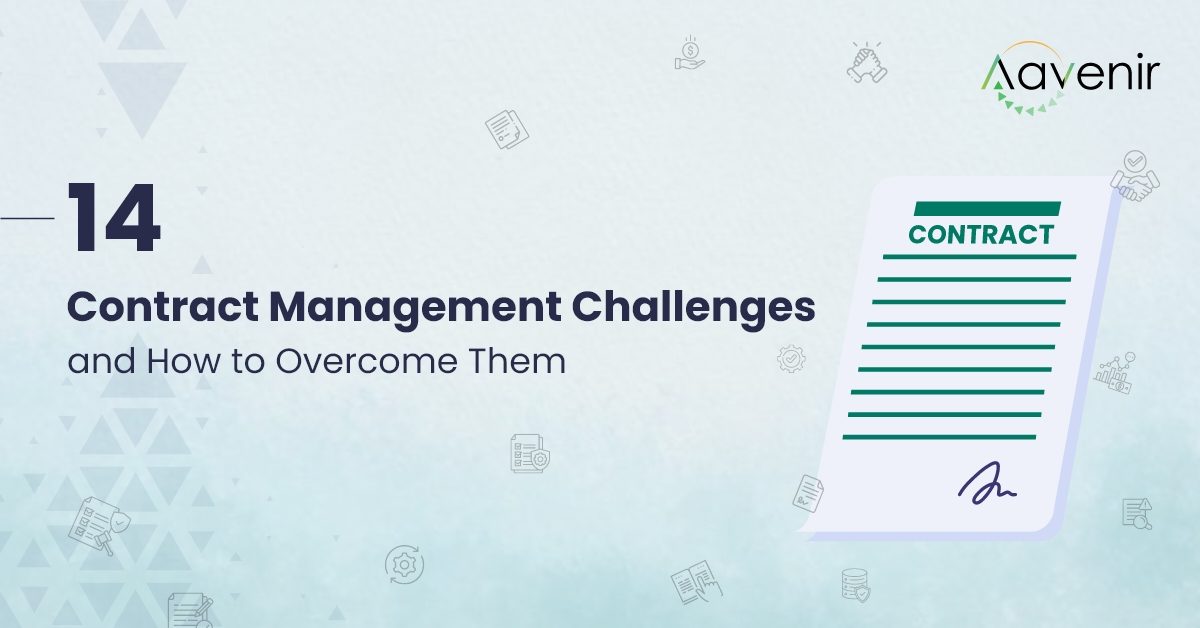 Aavenir

14

Contract Management Challenges and How to Overcome Them

CONTRACT